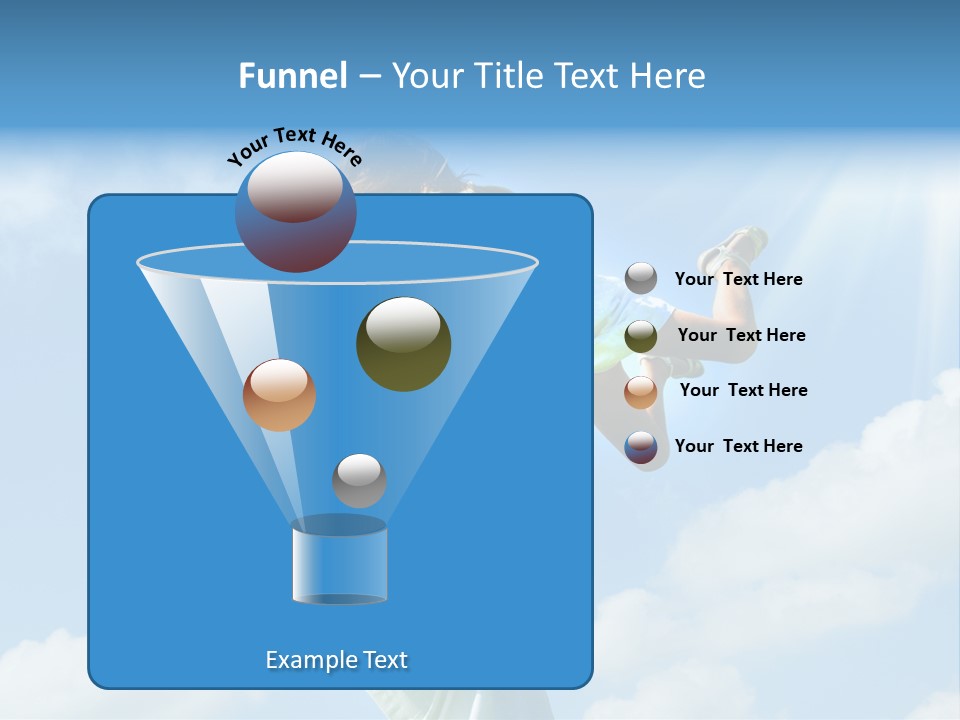 Funnel – Your Title Text Here

Your Text Here

Your Text Here

Your Text Here

Your Text Here

Your Text Here

Example Text